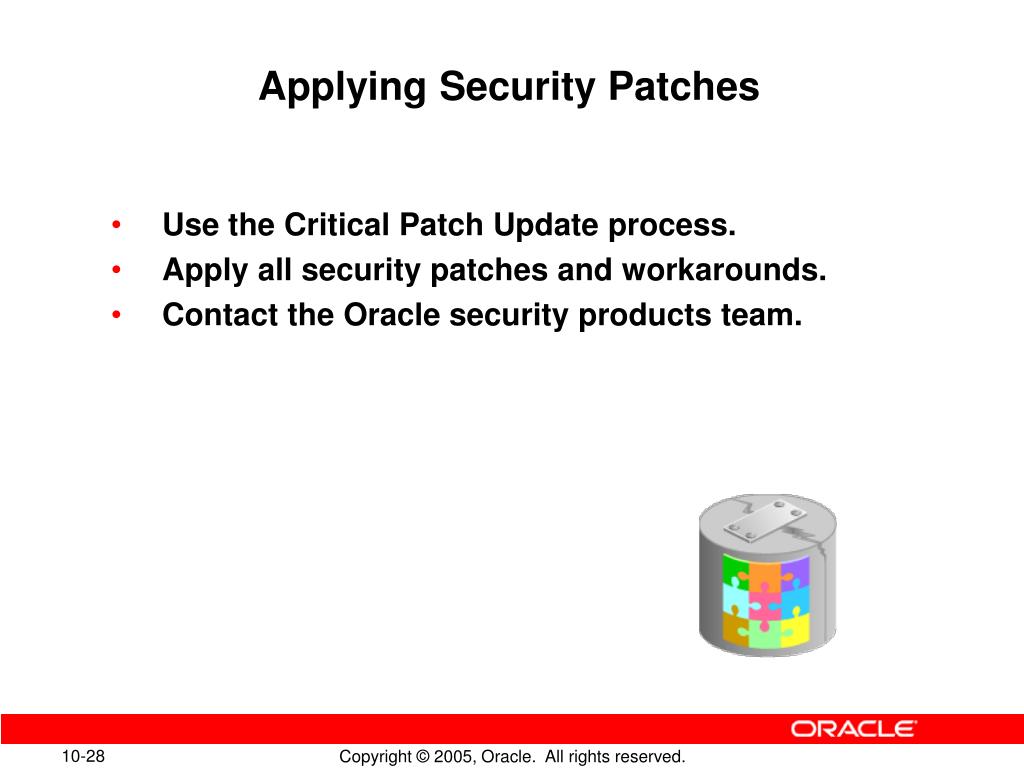 Applying Security Patches

• Use the Critical Patch Update process.
• Apply all security patches and workarounds.
• Contact the Oracle security products team.

ORACLE

10-28

Copyright © 2005, Oracle. All rights reserved.